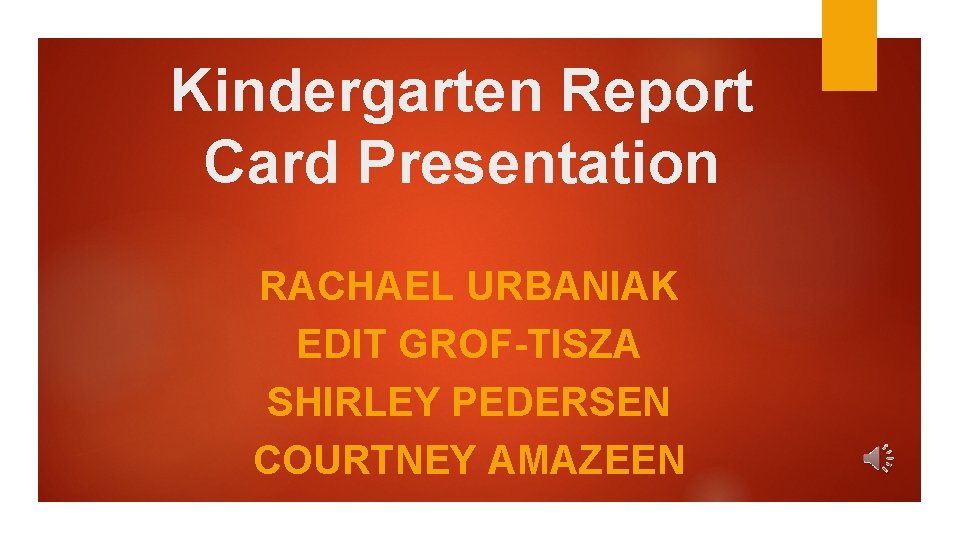 Kindergarten Report Card Presentation

RACHAEL URBANIAK
EDIT GROF-TISZA
SHIRLEY PEDERSEN
COURTNEY AMAZEEN